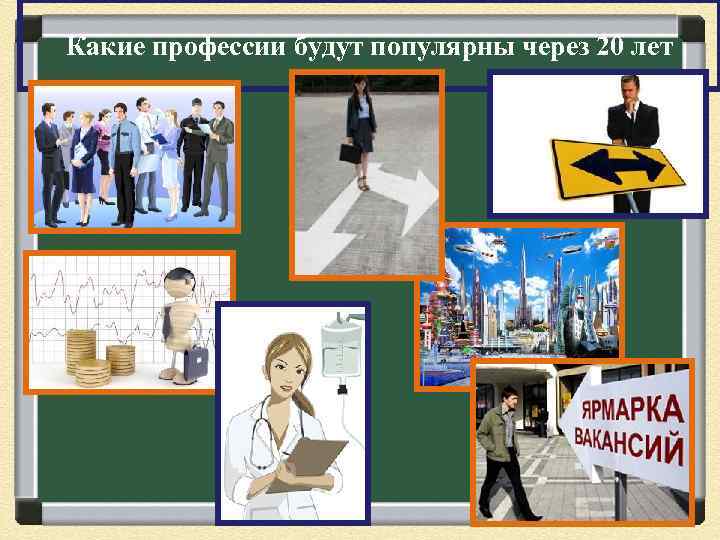 Какие профессии будут популярны через 20 лет

ЯРМАРКА ВАКАНСИЙ